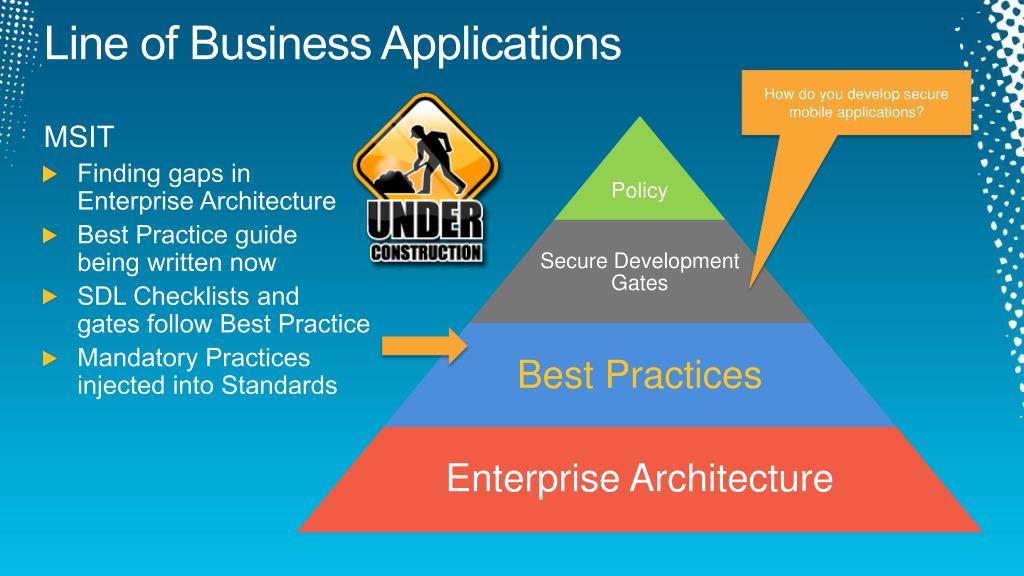 Line of Business Applications

MSIT

Finding gaps in Enterprise Architecture

Best Practice guide being written now

SDL Checklists and gates follow Best Practice

Mandatory Practices injected into Standards

UNDER CONSTRUCTION

How do you develop secure mobile applications?

Policy

Secure Development Gates

Best Practices

Enterprise Architecture